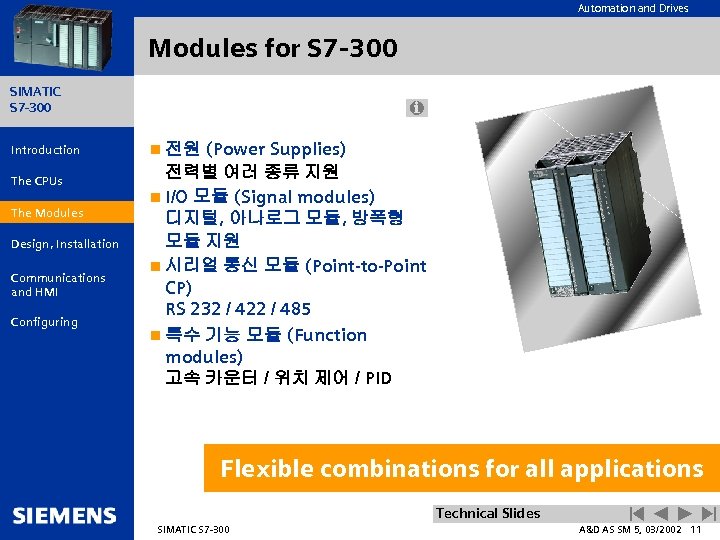 Automation and Drives

Modules for S7-300

SIMATIC
S7-300

Introduction

The CPUs

The Modules

Design, Installation

Communications and HMI

Configuring

전원 (Power Supplies)
전력별 여러 종류 지원

I/O 모듈 (Signal modules)
디지털, 아나로그 모듈, 방폭형 모듈 지원

시리얼 통신 모듈 (Point-to-Point CP)
RS 232 / 422 / 485

특수 기능 모듈 (Function modules)
고속 카운터 / 위치 제어 / PID

Flexible combinations for all applications

SIEMENS

Technical Slides

SIMATIC S7-300

A&D AS SM 5, 03/2002 11